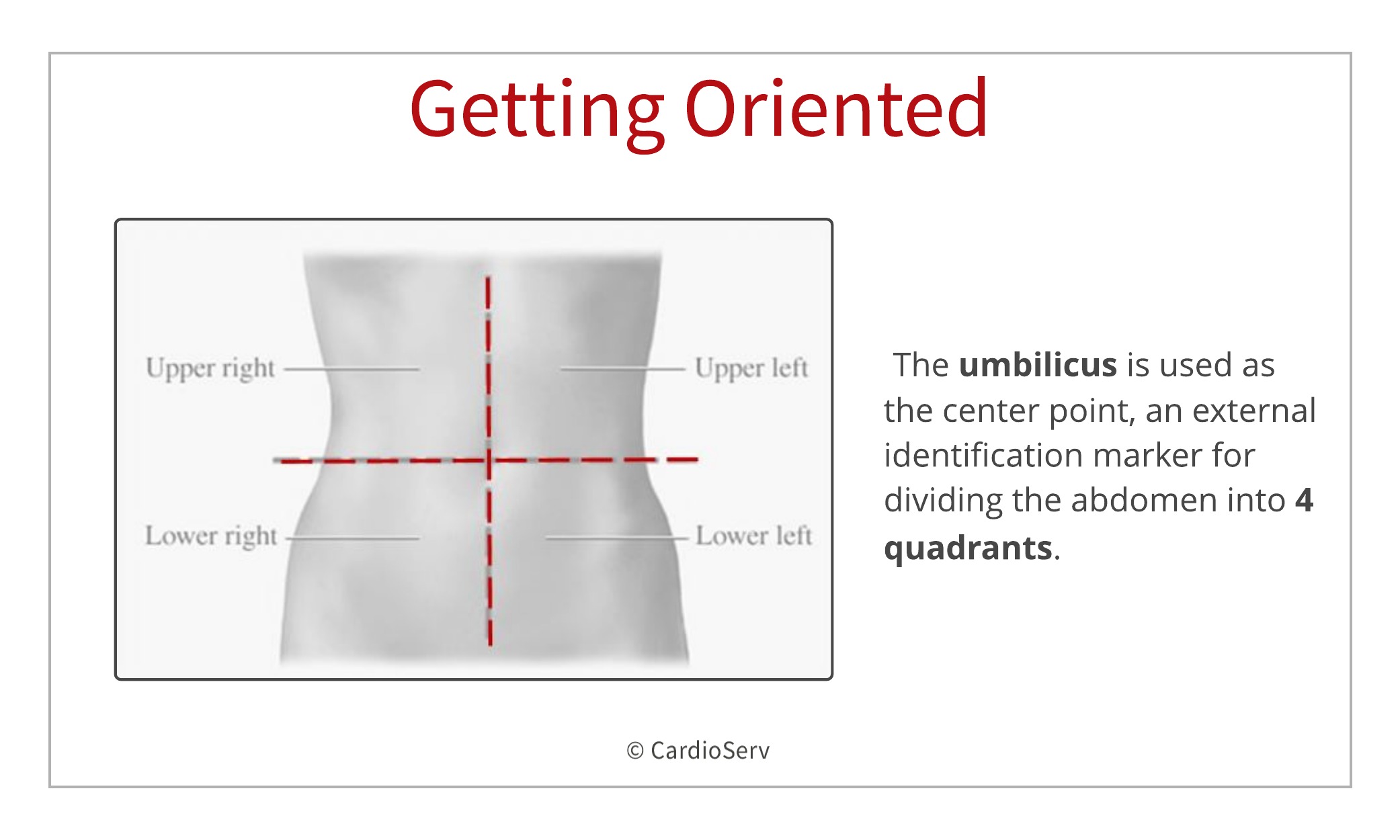 Getting Oriented

Upper right
Upper left
Lower right
Lower left

The umbilicus is used as the center point, an external identification marker for dividing the abdomen into 4 quadrants.

© CardioServ